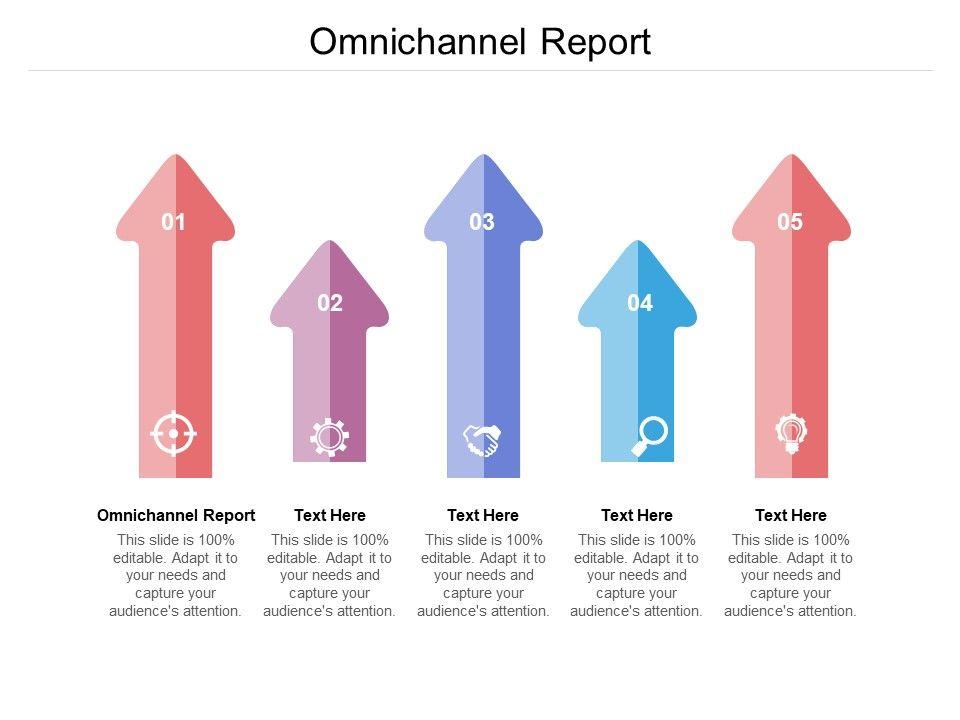 Omnichannel Report

01

02

03

04

05

Omnichannel Report
This slide is 100% editable. Adapt it to your needs and capture your audience's attention.

Text Here
This slide is 100% editable. Adapt it to your needs and capture your audience's attention.

Text Here
This slide is 100% editable. Adapt it to your needs and capture your audience's attention.

Text Here
This slide is 100% editable. Adapt it to your needs and capture your audience's attention.

Text Here
This slide is 100% editable. Adapt it to your needs and capture your audience's attention.